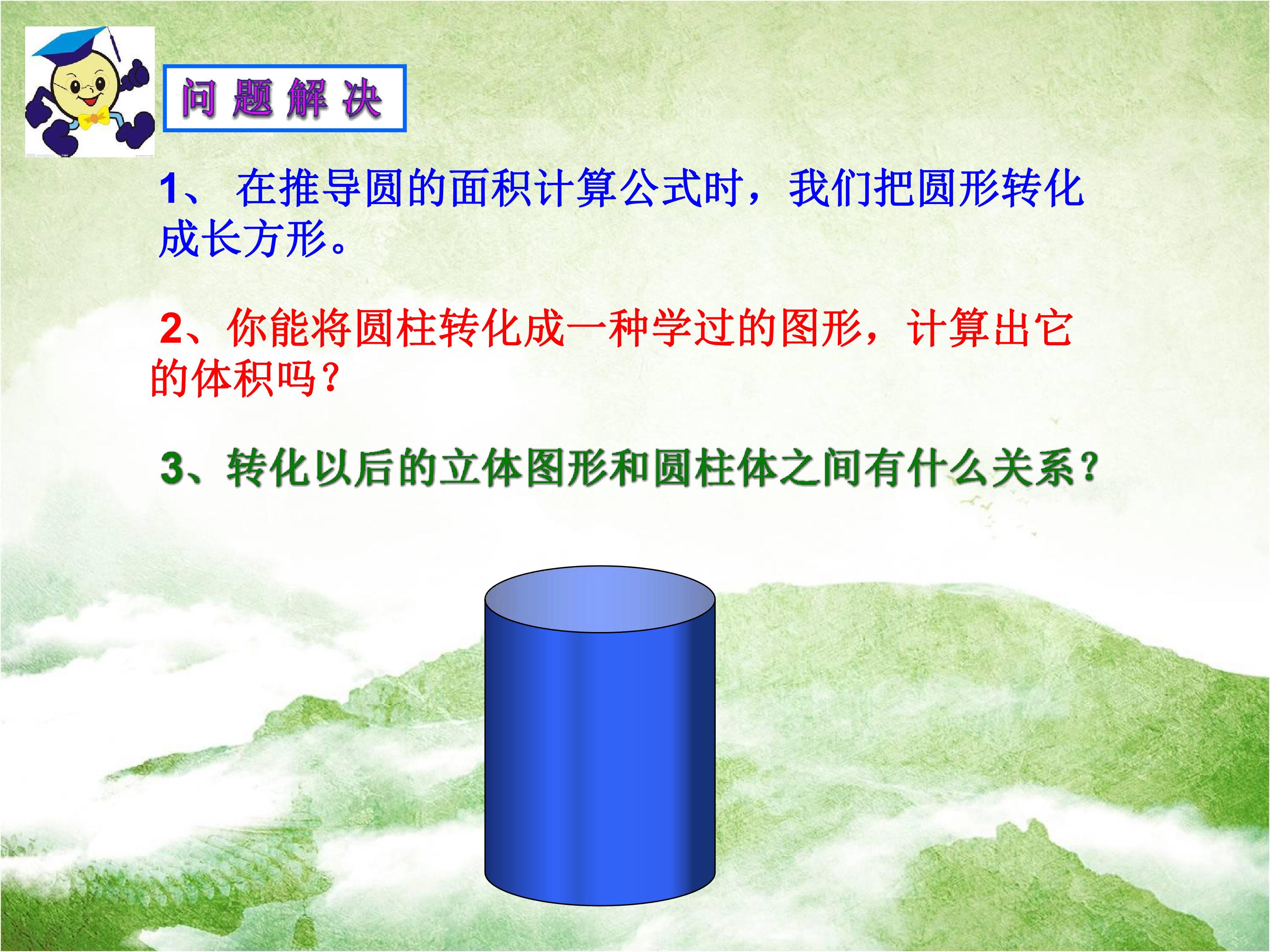 问题解决

1、在推导圆的面积计算公式时，我们把圆形转化成长方形。

2、你能将圆柱转化成一种学过的图形，计算出它的体积吗？

3、转化以后的立体图形和圆柱体之间有什么关系？